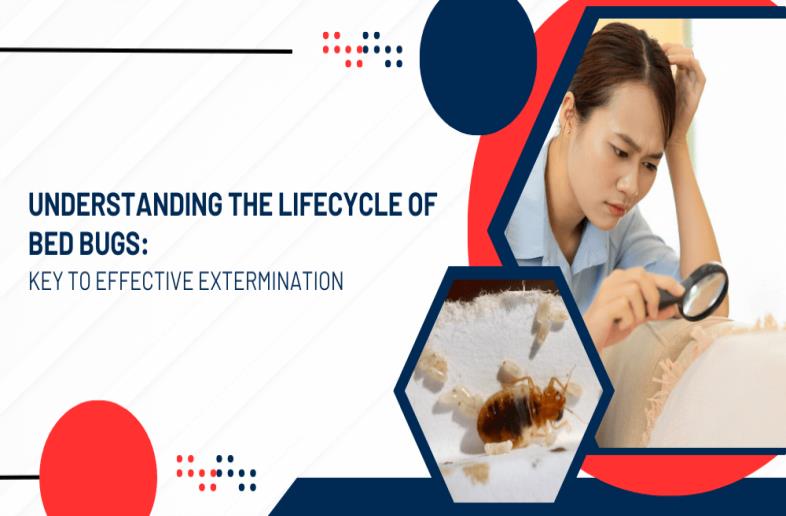 UNDERSTANDING THE LIFECYCLE OF BED BUGS:
KEY TO EFFECTIVE EXTERMINATION